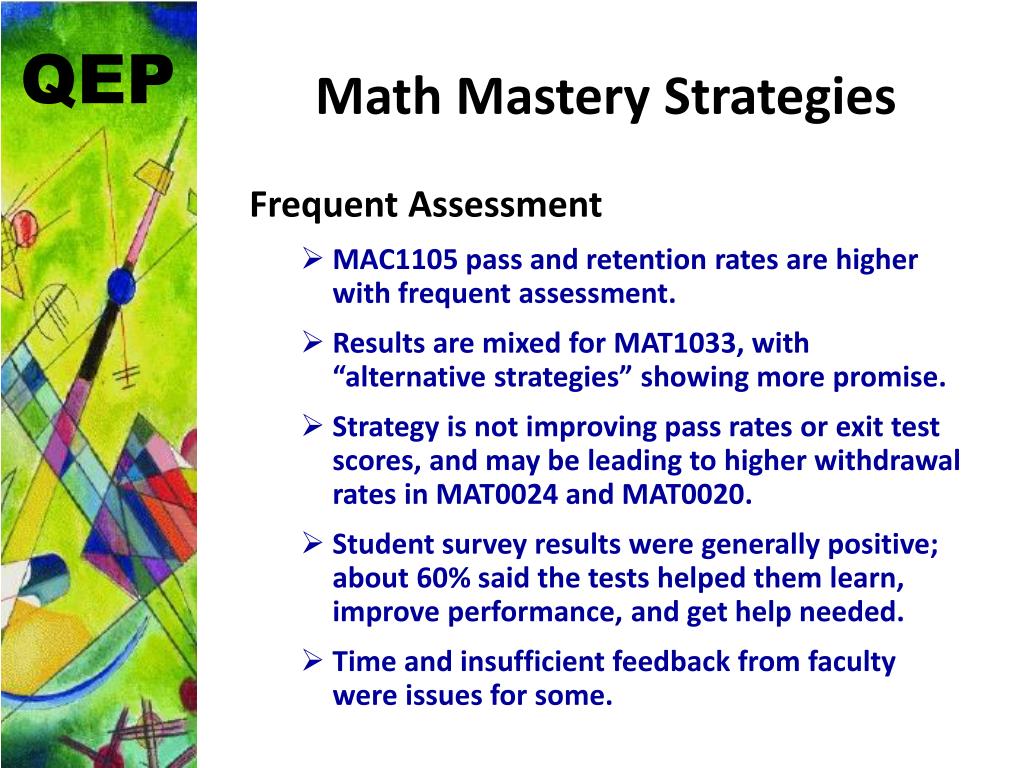 QEP

Math Mastery Strategies

Frequent Assessment

➢ MAC1105 pass and retention rates are higher with frequent assessment.

➢ Results are mixed for MAT1033, with “alternative strategies” showing more promise.

➢ Strategy is not improving pass rates or exit test scores, and may be leading to higher withdrawal rates in MAT0024 and MAT0020.

➢ Student survey results were generally positive; about 60% said the tests helped them learn, improve performance, and get help needed.

➢ Time and insufficient feedback from faculty were issues for some.